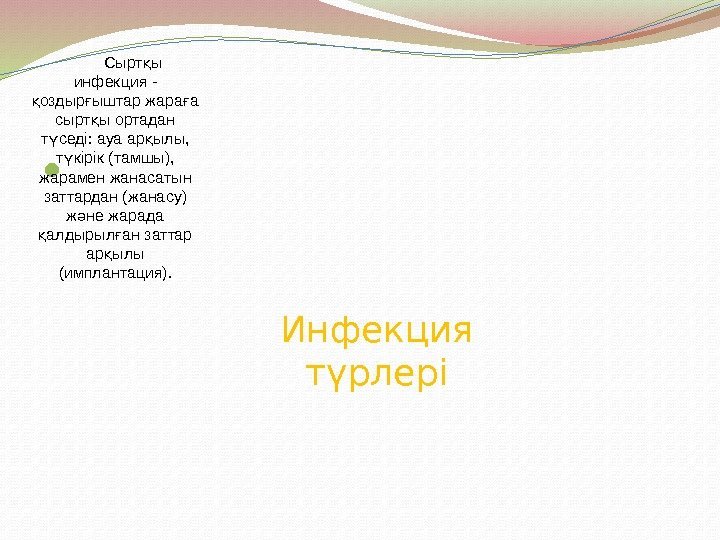 Сыртқы инфекция - қоздырғыштар жараға сыртқы ортадан түседі: ауа арқылы, түкірік (тамшы), жарамен жанасатын заттардан (жанасу) және жарада қалдырылған заттар арқылы (имплантация).

Инфекция түрлері